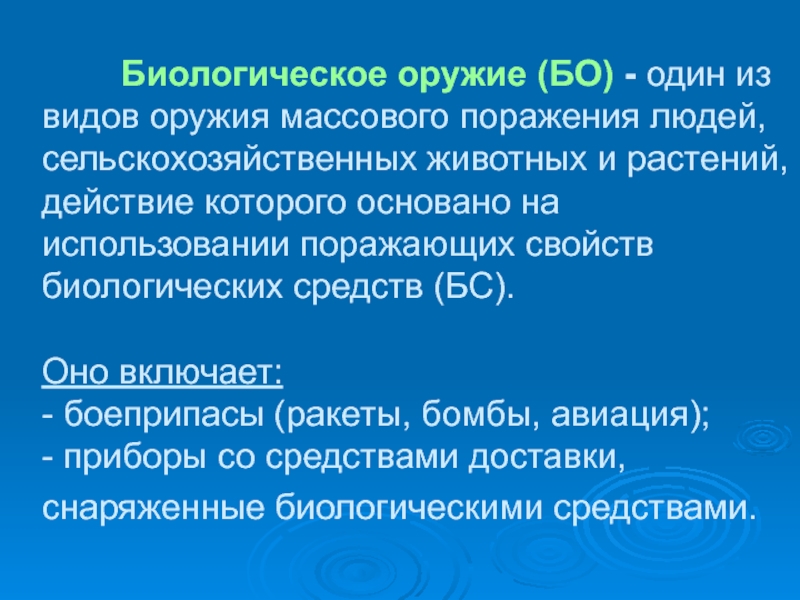 Биологическое оружие (БО) - один из видов оружия массового поражения людей, сельскохозяйственных животных и растений, действие которого основано на использовании поражающих свойств биологических средств (БС).

Оно включает:
- боеприпасы (ракеты, бомбы, авиация);
- приборы со средствами доставки, снаряженные биологическими средствами.